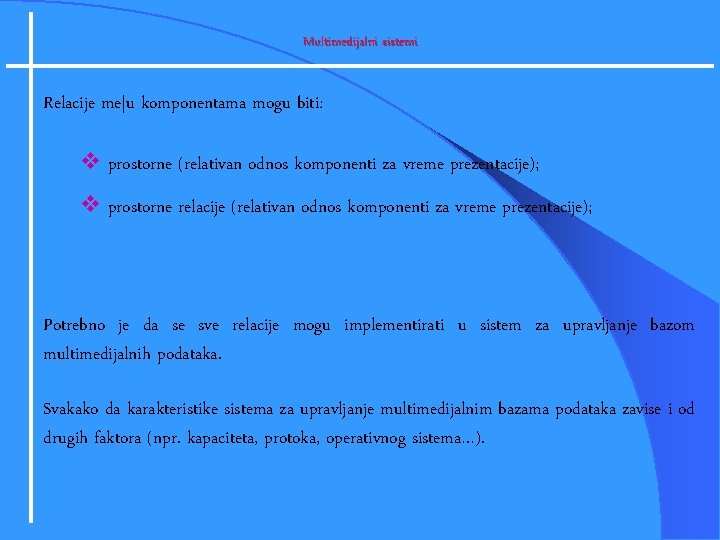 Multimedijalni sistemi

Relacije me|u komponentama mogu biti:

❖ prostorne (relativan odnos komponenti za vreme prezentacije);

❖ prostorne relacije (relativan odnos komponenti za vreme prezentacije);

Potrebno je da se sve relacije mogu implementirati u sistem za upravljanje bazom multimedijalnih podataka.

Svakako da karakteristike sistema za upravljanje multimedijalnim bazama podataka zavise i od drugih faktora (npr. kapaciteta, protoka, operativnog sistema...).